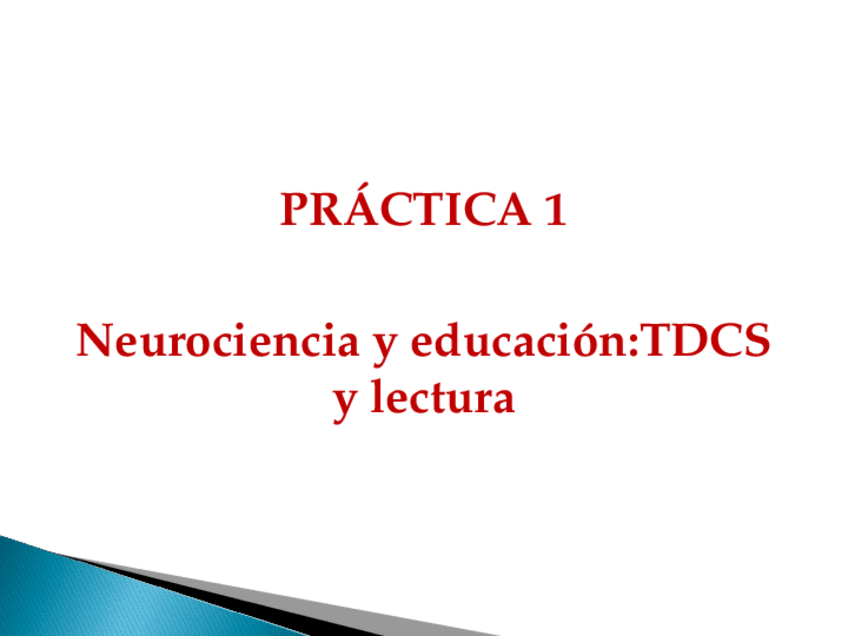 PRÁCTICA 1

Neurociencia y educación:TDCS y lectura